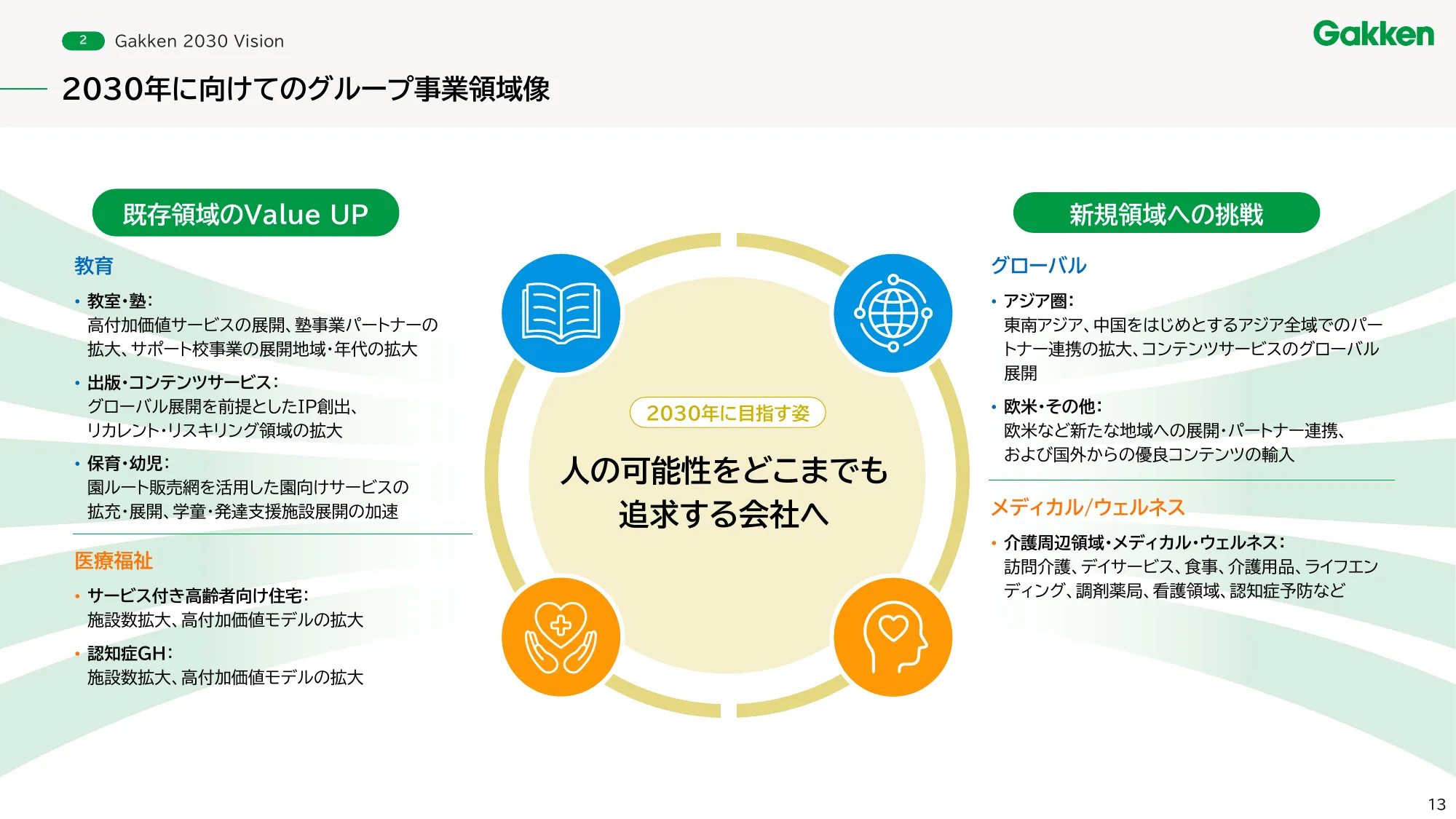 2 Gakken 2030 Vision

Gakken

2030年に向けてのグループ事業領域像

既存領域のValue UP

教育

• 教室・塾:
高付加価値サービスの展開、塾事業パートナーの拡大、サポート校事業の展開地域・年代の拡大

• 出版・コンテンツサービス:
グローバル展開を前提としたIP創出、リカレント・リスキリング領域の拡大

• 保育・幼児:
園ルート販売網を活用した園向けサービスの拡充・展開、学童・発達支援施設展開の加速

医療福祉

• サービス付き高齢者向け住宅:
施設数拡大、高付加価値モデルの拡大

• 認知症GH:
施設数拡大、高付加価値モデルの拡大

2030年に目指す姿

人の可能性をどこまでも追求する会社へ

新規領域への挑戦

グローバル

• アジア圏:
東南アジア、中国をはじめとするアジア全域でのパートナー連携の拡大、コンテンツサービスのグローバル展開

• 欧米・その他:
欧米など新たな地域への展開・パートナー連携、および国外からの優良コンテンツの輸入

メディカル/ウェルネス

• 介護周辺領域・メディカル・ウェルネス:
訪問介護、デイサービス、食事、介護用品、ライフエンディング、調剤薬局、看護領域、認知症予防など

13